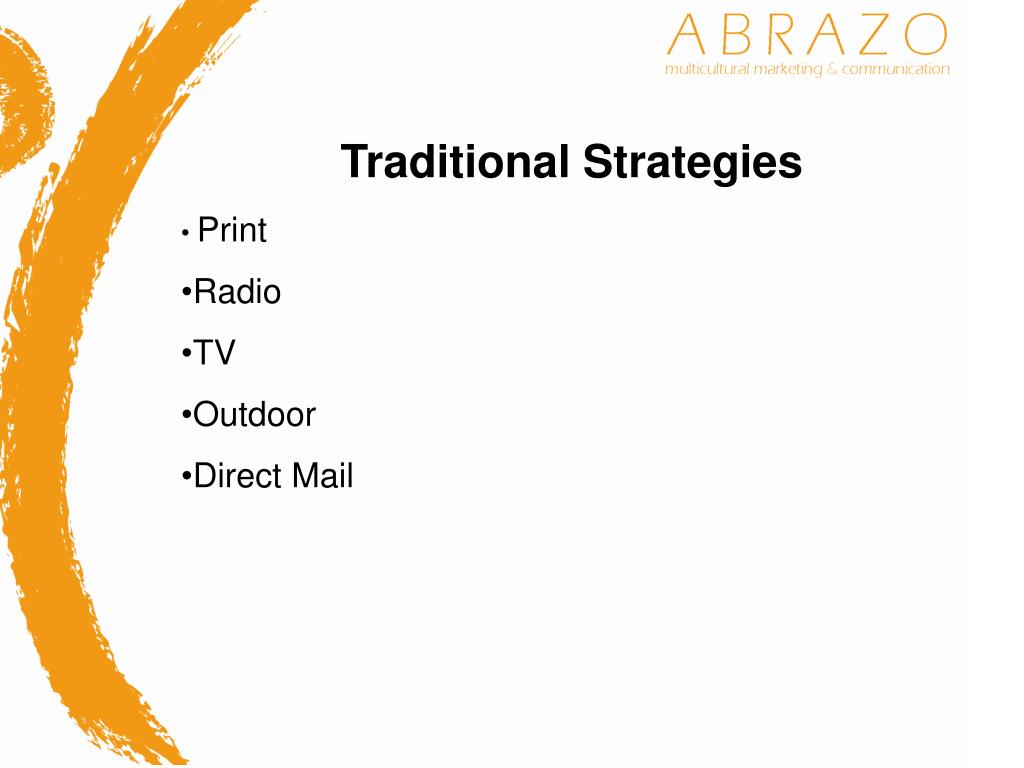 ABRAZO
multicultural marketing & communication

Traditional Strategies

• Print
•Radio
•TV
•Outdoor
•Direct Mail